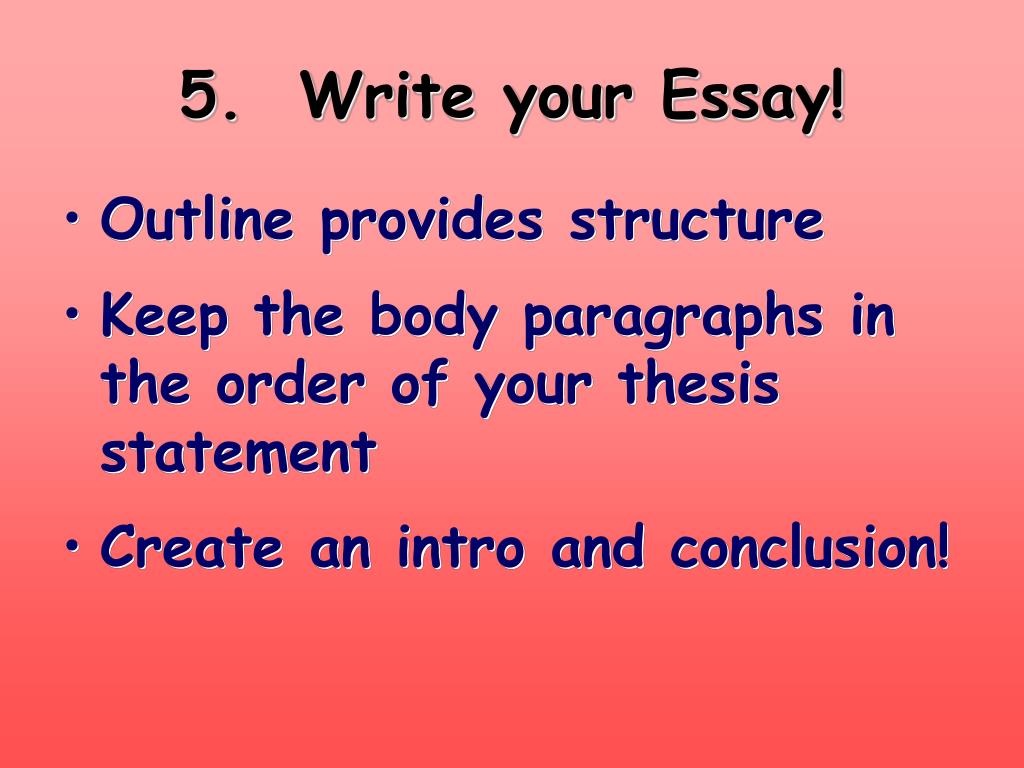 5. Write your Essay!

• Outline provides structure
• Keep the body paragraphs in the order of your thesis statement
• Create an intro and conclusion!